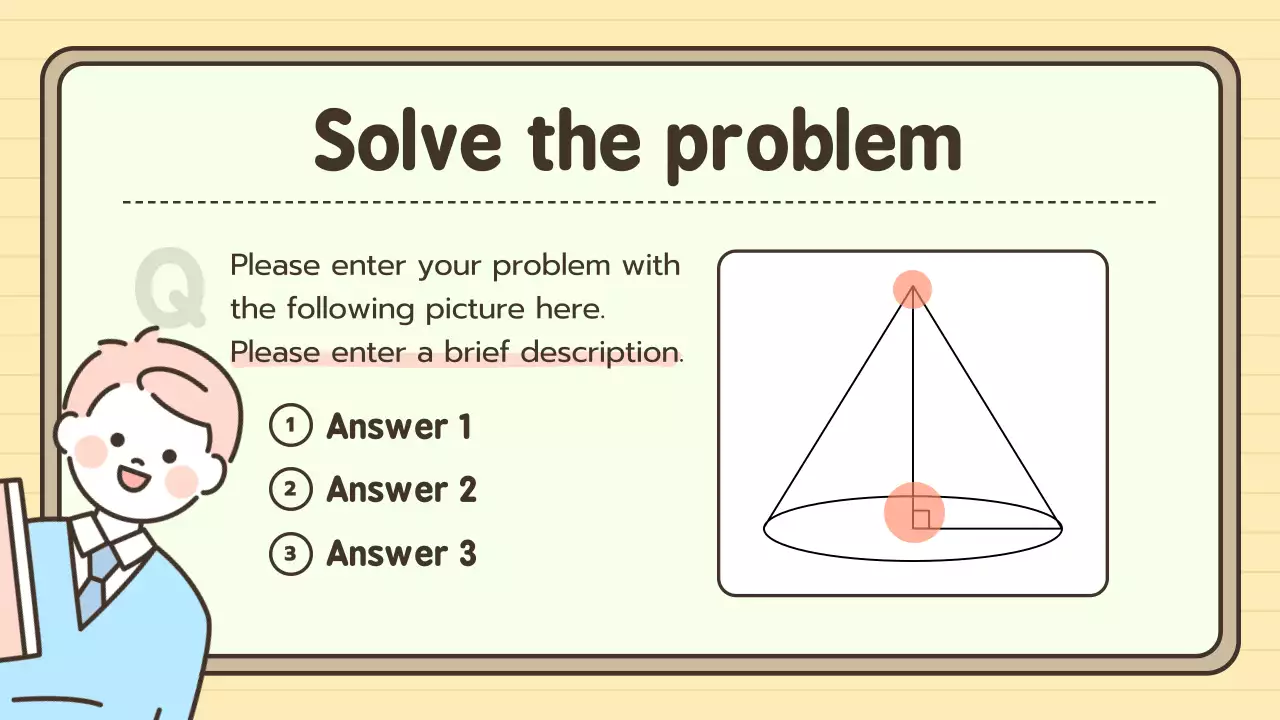 Solve the problem

Q

Please enter your problem with the following picture here. Please enter a brief description.

① Answer 1
② Answer 2
③ Answer 3